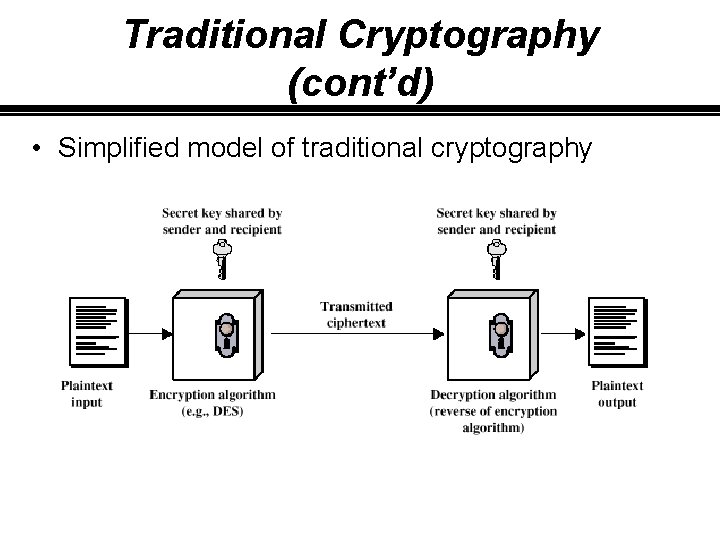 Traditional Cryptography (cont'd)

• Simplified model of traditional cryptography

Secret key shared by sender and recipient

Secret key shared by sender and recipient

Transmitted ciphertext

Plaintext input

Encryption algorithm (e.g., DES)

Decryption algorithm (reverse of encryption algorithm)

Plaintext output